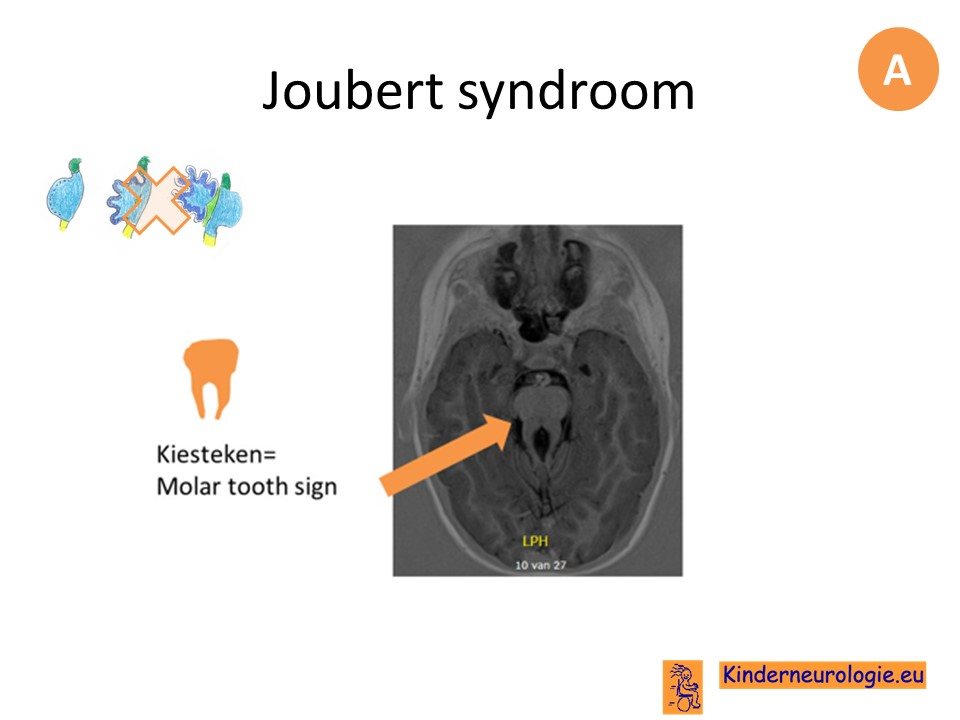 Joubert syndroom

A

Kiesteken=
Molar tooth sign

LPH
10 van 27

Kinderneurologie.eu